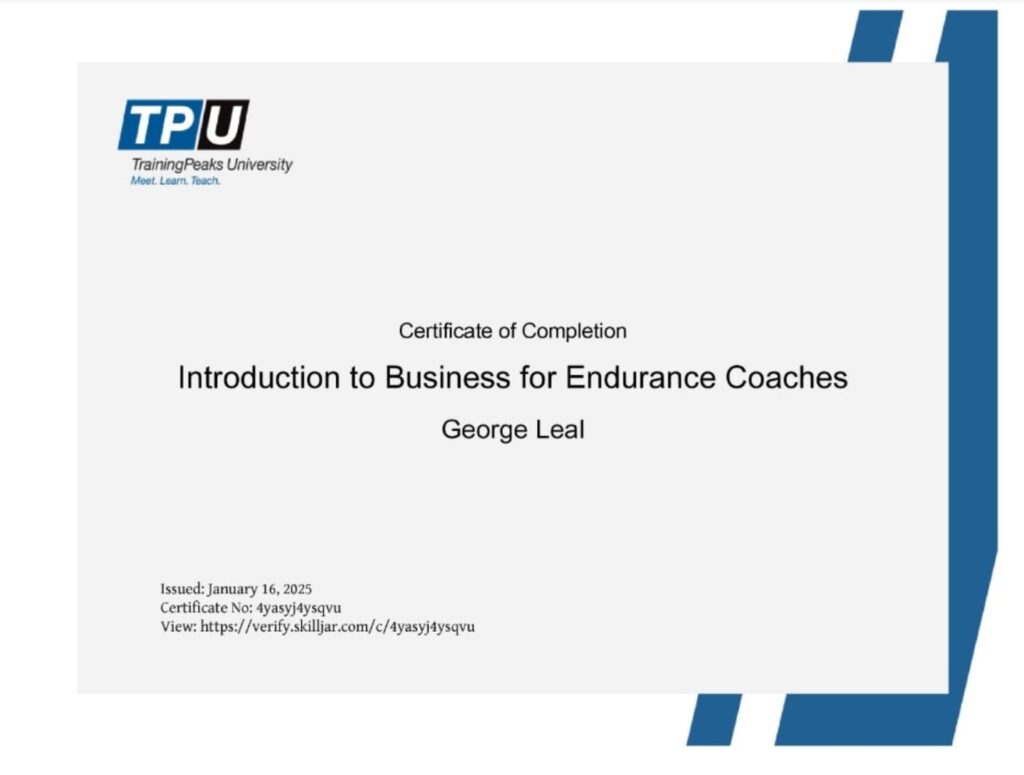 TPU
TrainingPeaks University
Meet. Learn. Teach.

Certificate of Completion

Introduction to Business for Endurance Coaches

George Leal

Issued: January 16, 2025
Certificate No: 4yasyj4ysqvu
View: https://verify.skilljar.com/c/4yasyj4ysqvu